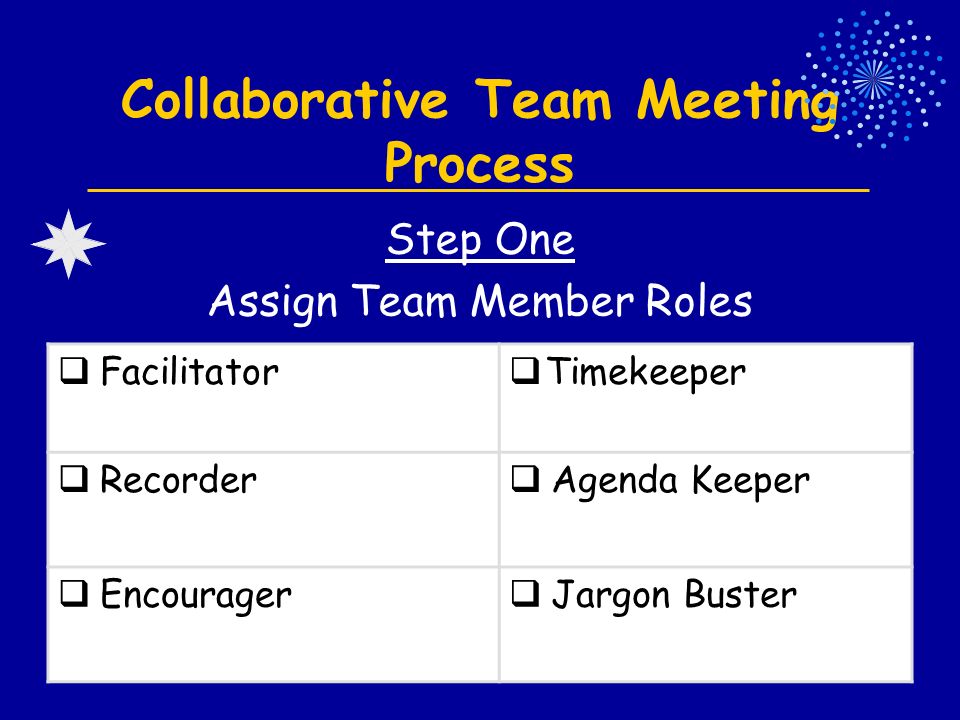 Collaborative Team Meeting Process

Step One

Assign Team Member Roles

| ❑ Facilitator | ❑ Timekeeper |
|---|---|
| ❑ Recorder | ❑ Agenda Keeper |
| ❑ Encourager | ❑ Jargon Buster |